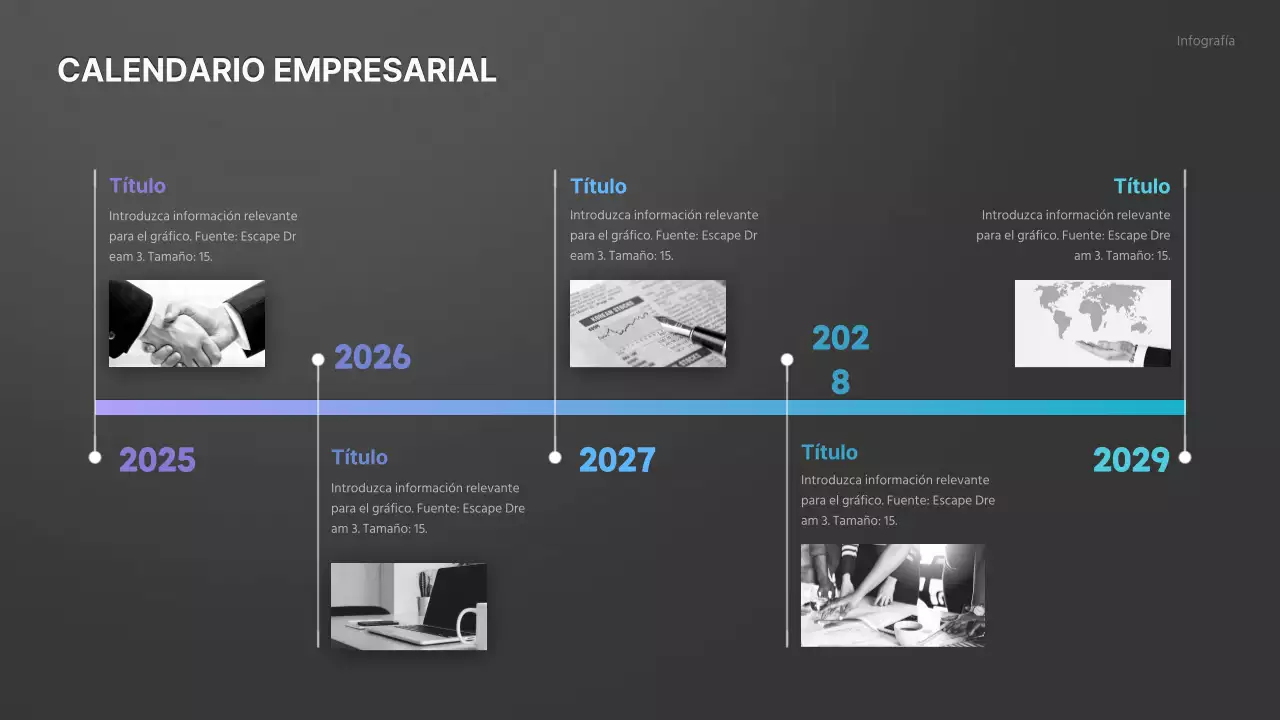 Infografía

CALENDARIO EMPRESARIAL

Título
Introduzca información relevante para el gráfico. Fuente: Escape Dream 3. Tamaño: 15.

2025

2026

Título
Introduzca información relevante para el gráfico. Fuente: Escape Dream 3. Tamaño: 15.

Título
Introduzca información relevante para el gráfico. Fuente: Escape Dream 3. Tamaño: 15.

2027

2028

Título
Introduzca información relevante para el gráfico. Fuente: Escape Dream 3. Tamaño: 15.

Título
Introduzca información relevante para el gráfico. Fuente: Escape Dream 3. Tamaño: 15.

2029